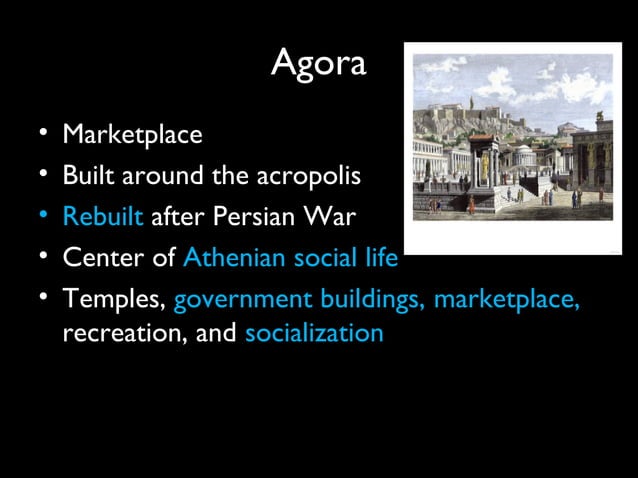 Agora

• Marketplace
• Built around the acropolis
• Rebuilt after Persian War
• Center of Athenian social life
• Temples, government buildings, marketplace, recreation, and socialization